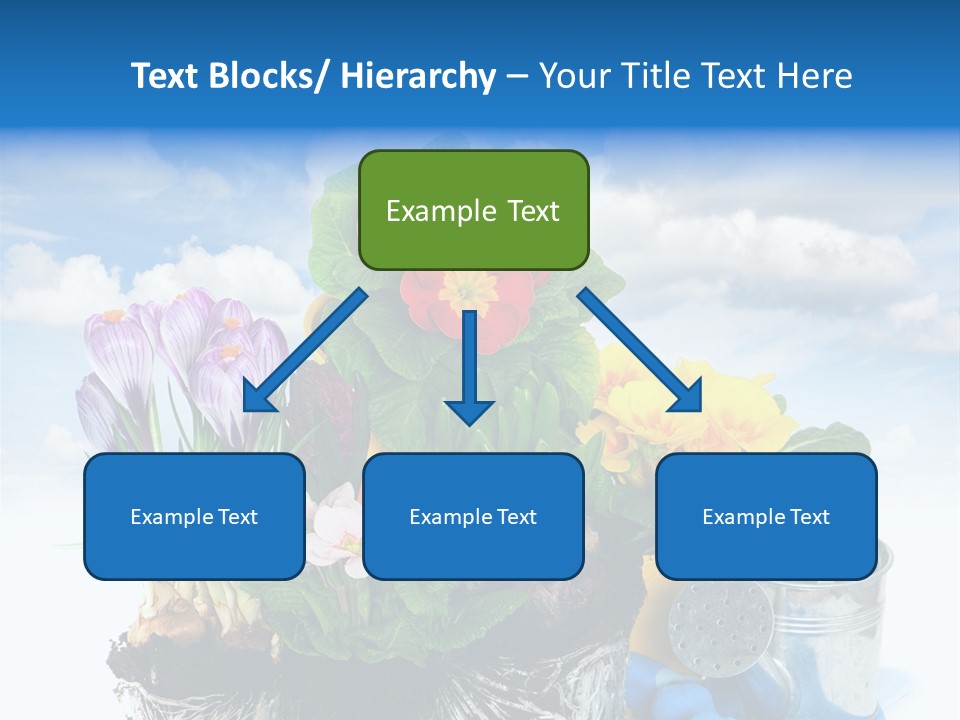 Text Blocks/ Hierarchy – Your Title Text Here

Example Text

Example Text

Example Text

Example Text